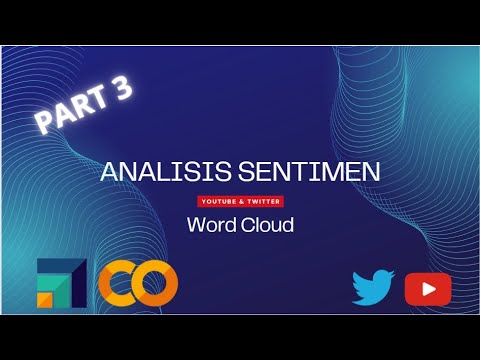 PART 3

ANALISIS SENTIMEN

YOUTUBE & TWITTER

Word Cloud

CO